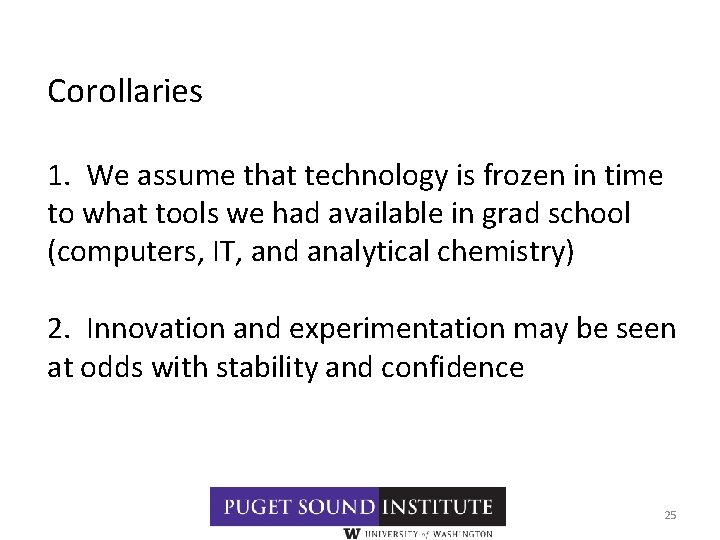 Corollaries

1. We assume that technology is frozen in time to what tools we had available in grad school (computers, IT, and analytical chemistry)

2. Innovation and experimentation may be seen at odds with stability and confidence

PUGET SOUND INSTITUTE

W UNIVERSITY of WASHINGTON

25